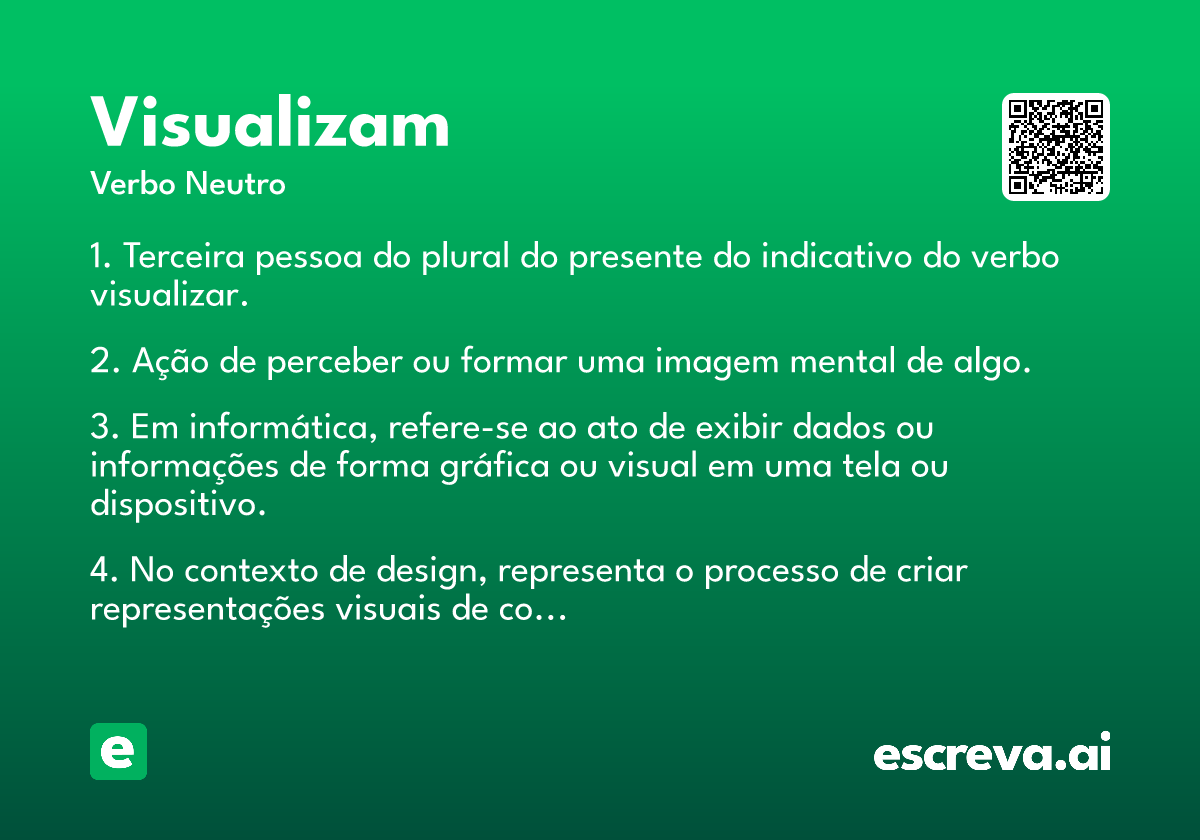 Visualizam
Verbo Neutro

1. Terceira pessoa do plural do presente do indicativo do verbo visualizar.

2. Ação de perceber ou formar uma imagem mental de algo.

3. Em informática, refere-se ao ato de exibir dados ou informações de forma gráfica ou visual em uma tela ou dispositivo.

4. No contexto de design, representa o processo de criar representações visuais de co…

e

escreva.ai